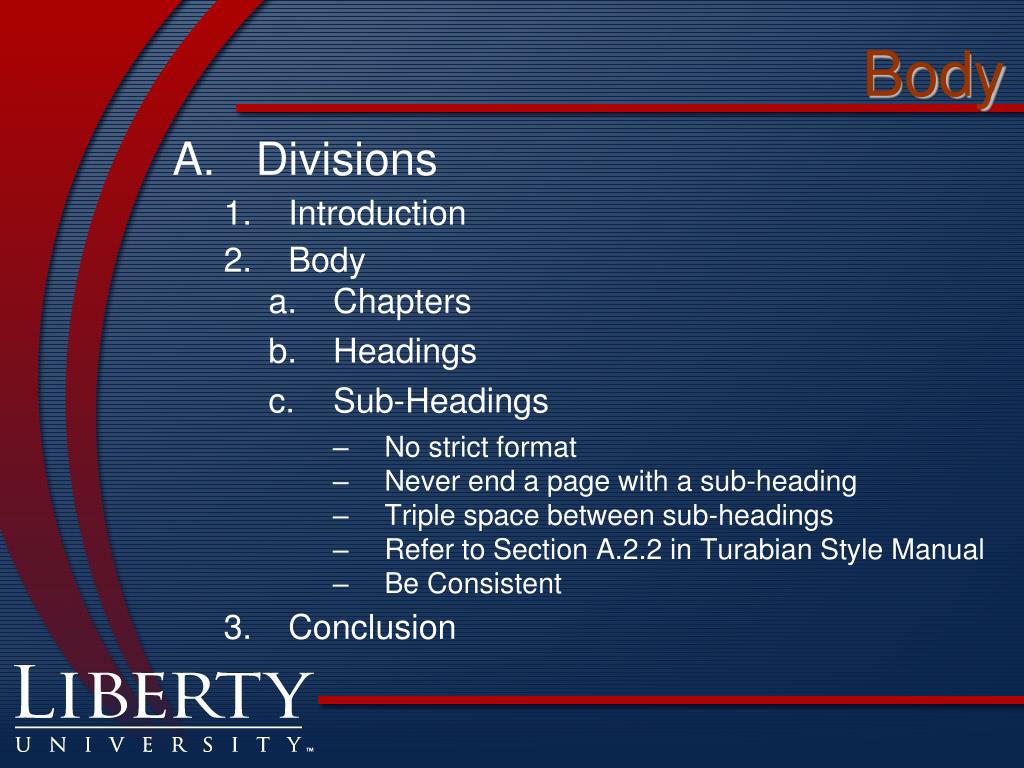 Body

A. Divisions

1. Introduction

2. Body

a. Chapters

b. Headings

c. Sub-Headings

– No strict format
– Never end a page with a sub-heading
– Triple space between sub-headings
– Refer to Section A.2.2 in Turabian Style Manual
– Be Consistent

3. Conclusion

LIBERTY
UNIVERSITY™